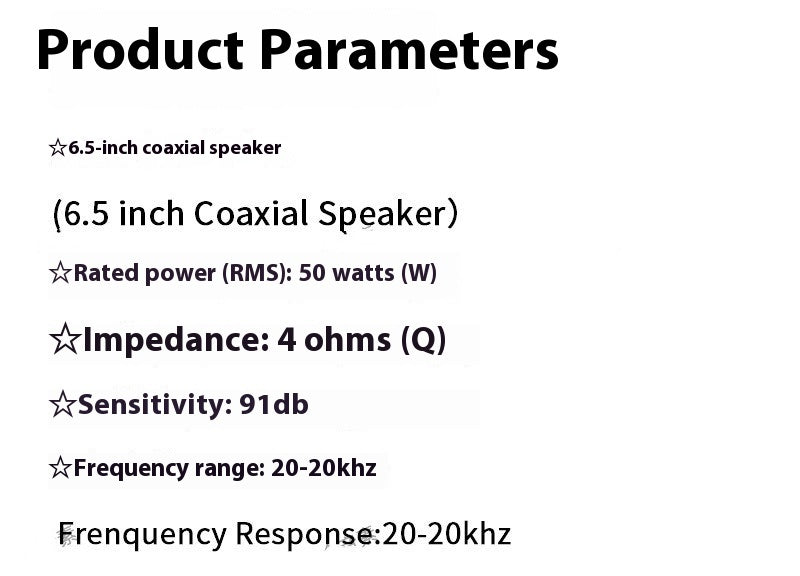 Product Parameters

☆6.5-inch coaxial speaker

(6.5 inch Coaxial Speaker)

☆Rated power (RMS): 50 watts (W)

☆Impedance: 4 ohms (Q)

☆Sensitivity: 91db

☆Frequency range: 20-20khz

Frenquency Response:20-20khz